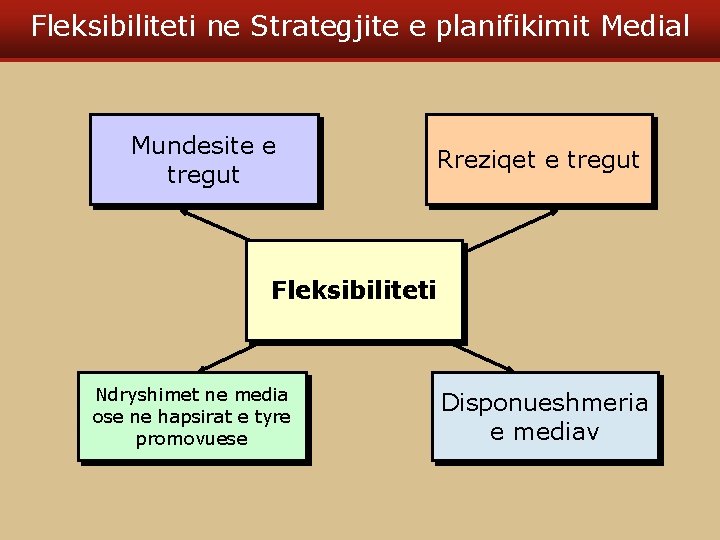 Fleksibiliteti ne Strategjite e planifikimit Medial

Mundesite e tregut

Rreziqet e tregut

Fleksibiliteti

Ndryshimet ne media ose ne hapsirat e tyre promovuese

Disponueshmeria e mediav